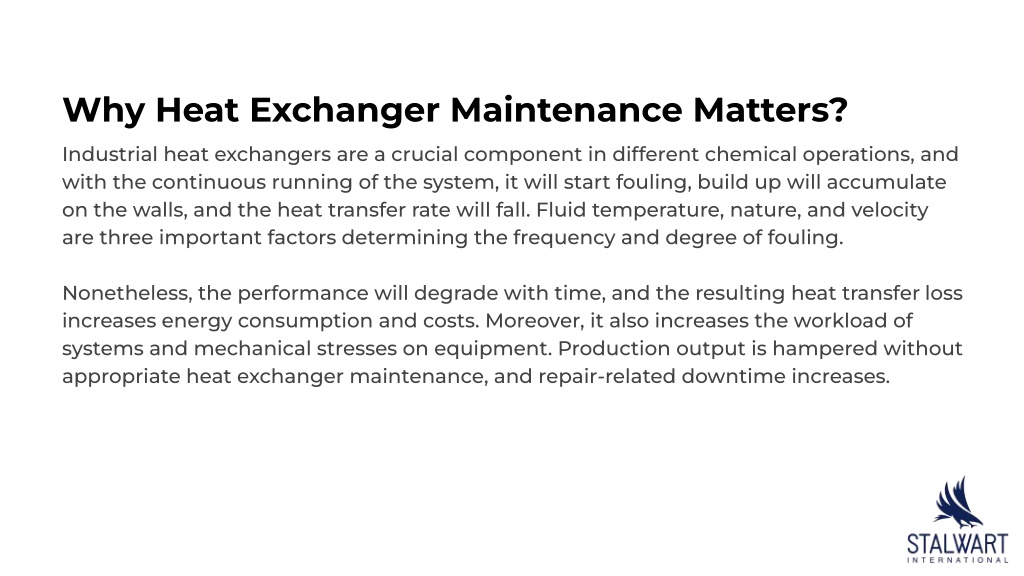 Why Heat Exchanger Maintenance Matters?

Industrial heat exchangers are a crucial component in different chemical operations, and with the continuous running of the system, it will start fouling, build up will accumulate on the walls, and the heat transfer rate will fall. Fluid temperature, nature, and velocity are three important factors determining the frequency and degree of fouling.

Nonetheless, the performance will degrade with time, and the resulting heat transfer loss increases energy consumption and costs. Moreover, it also increases the workload of systems and mechanical stresses on equipment. Production output is hampered without appropriate heat exchanger maintenance, and repair-related downtime increases.

STALWART
INTERNATIONAL